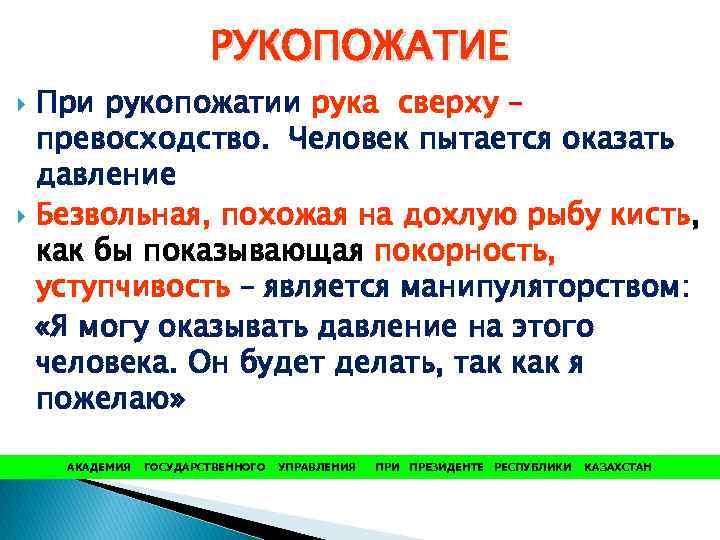 РУКОПОЖАТИЕ

При рукопожатии рука сверху – превосходство. Человек пытается оказать давление

Безвольная, похожая на дохлую рыбу кисть, как бы показывающая покорность, уступчивость – является манипуляторством: «Я могу оказывать давление на этого человека. Он будет делать, так как я пожелаю»

АКАДЕМИЯ ГОСУДАРСТВЕННОГО УПРАВЛЕНИЯ ПРИ ПРЕЗИДЕНТЕ РЕСПУБЛИКИ КАЗАХСТАН